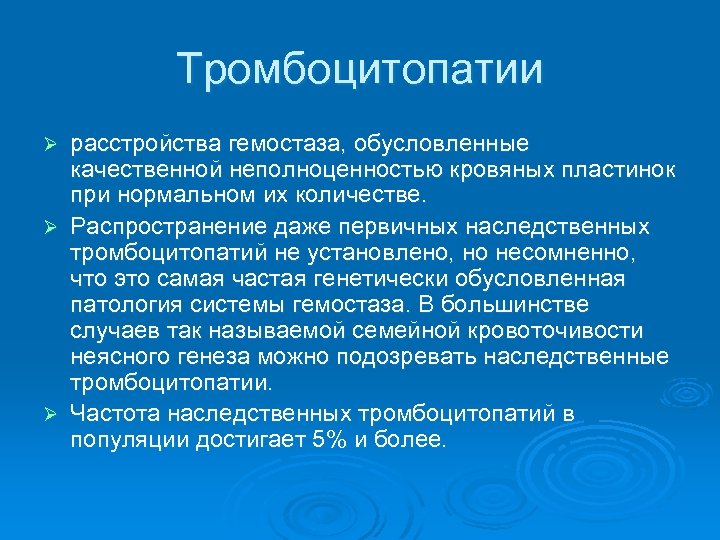 Тромбоцитопатии

➢ расстройства гемостаза, обусловленные качественной неполноценностью кровяных пластинок при нормальном их количестве.

➢ Распространение даже первичных наследственных тромбоцитопатий не установлено, но несомненно, что это самая частая генетически обусловленная патология системы гемостаза. В большинстве случаев так называемой семейной кровоточивости неясного генеза можно подозревать наследственные тромбоцитопатии.

➢ Частота наследственных тромбоцитопатий в популяции достигает 5% и более.